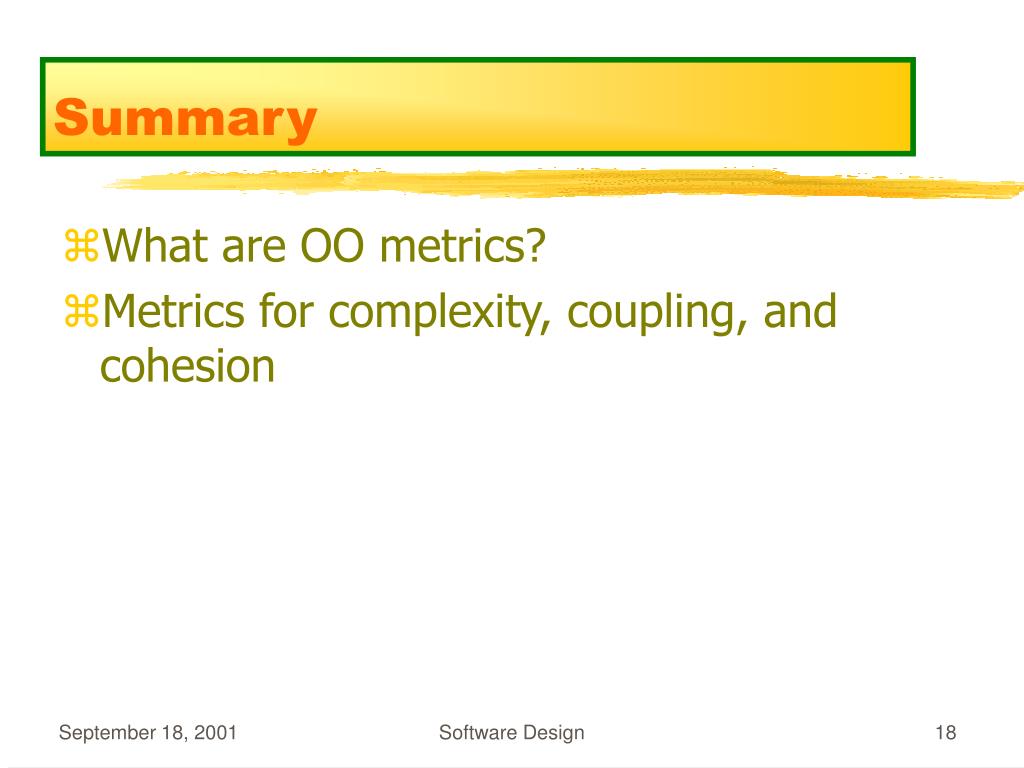 Summary

⌘What are OO metrics?

⌘Metrics for complexity, coupling, and cohesion

September 18, 2001

Software Design

18